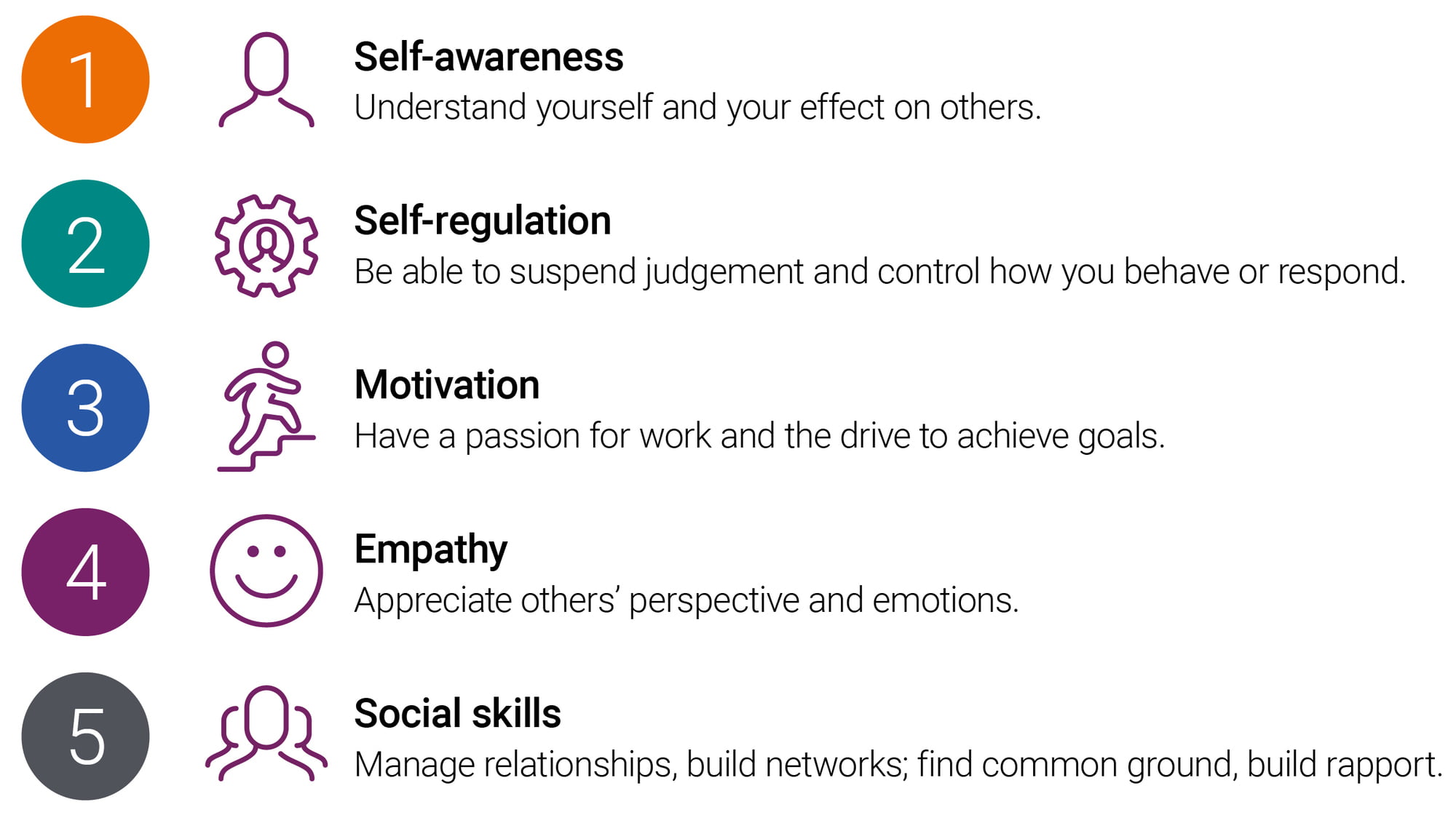 1

Self-awareness
Understand yourself and your effect on others.

2

Self-regulation
Be able to suspend judgement and control how you behave or respond.

3

Motivation
Have a passion for work and the drive to achieve goals.

4

Empathy
Appreciate others' perspective and emotions.

5

Social skills
Manage relationships, build networks; find common ground, build rapport.